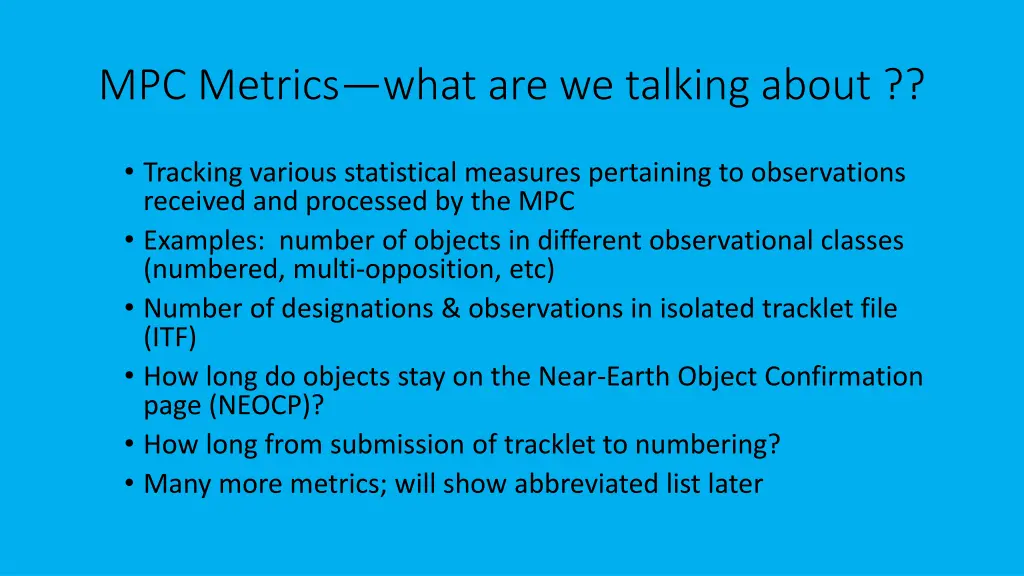 MPC Metrics—what are we talking about ??

• Tracking various statistical measures pertaining to observations received and processed by the MPC
• Examples: number of objects in different observational classes (numbered, multi-opposition, etc)
• Number of designations & observations in isolated tracklet file (ITF)
• How long do objects stay on the Near-Earth Object Confirmation page (NEOCP)?
• How long from submission of tracklet to numbering?
• Many more metrics; will show abbreviated list later